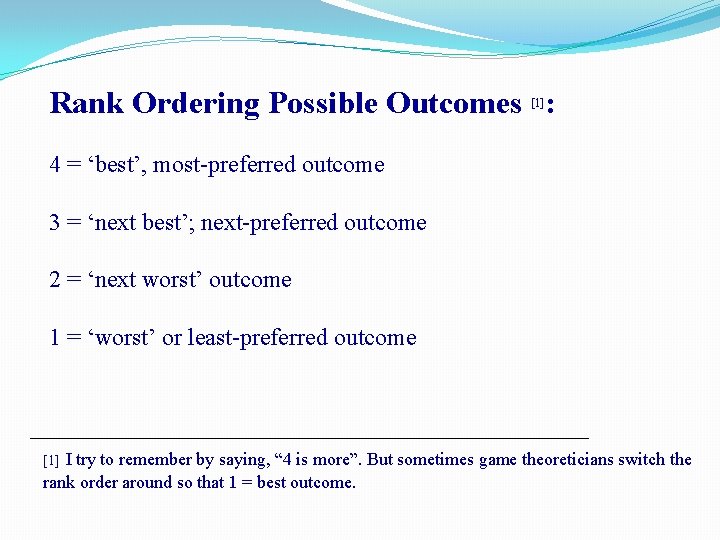 Rank Ordering Possible Outcomes [1]:

4 = ‘best’, most-preferred outcome

3 = ‘next best’; next-preferred outcome

2 = ‘next worst’ outcome

1 = ‘worst’ or least-preferred outcome

[1] I try to remember by saying, “4 is more”. But sometimes game theoreticians switch the rank order around so that 1 = best outcome.